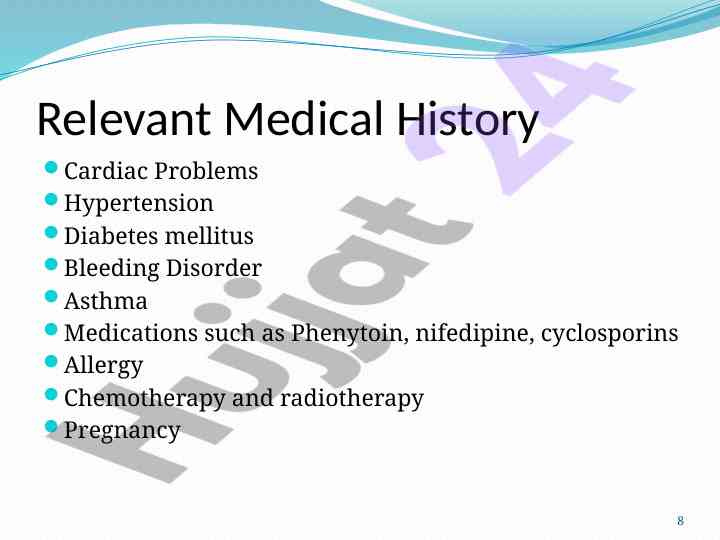 Relevant Medical History

- Cardiac Problems
- Hypertension
- Diabetes mellitus
- Bleeding Disorder
- Asthma
- Medications such as Phenytoin, nifedipine, cyclosporins
- Allergy
- Chemotherapy and radiotherapy
- Pregnancy

Hujjat 24

8